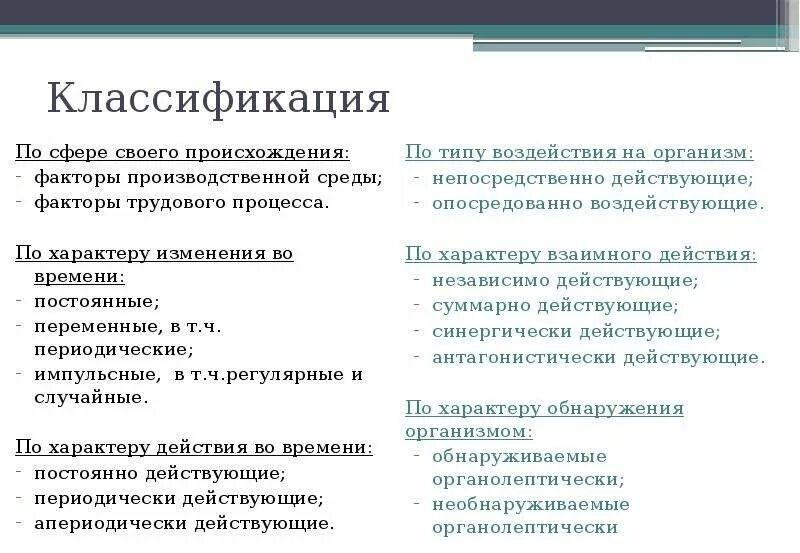 Классификация

По сфере своего происхождения:
- факторы производственной среды;
- факторы трудового процесса.

По характеру изменения во времени:
- постоянные;
- переменные, в т.ч. периодические;
- импульсные, в т.ч.регулярные и случайные.

По характеру действия во времени:
- постоянно действующие;
- периодически действующие;
- апериодически действующие.

По типу воздействия на организм:
- непосредственно действующие;
- опосредованно воздействующие.

По характеру взаимного действия:
- независимо действующие;
- суммарно действующие;
- синергически действующие;
- антагонистически действующие.

По характеру обнаружения организмом:
- обнаруживаемые органолептически;
- необнаруживаемые органолептически